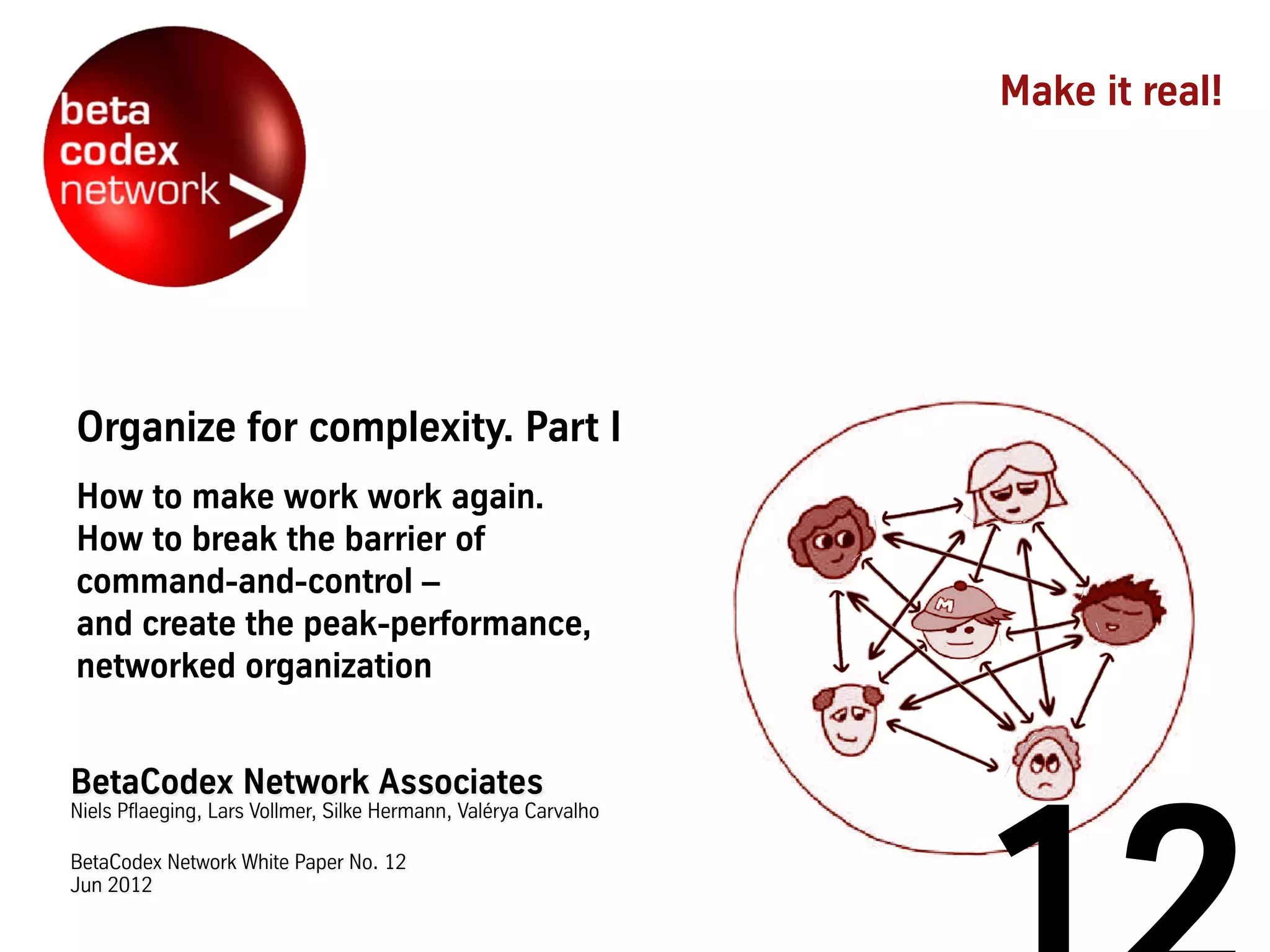 beta
codex
network >

Make it real!

Organize for complexity. Part I

How to make work work again.
How to break the barrier of command-and-control –
and create the peak-performance, networked organization

M

BetaCodex Network Associates
Niels Pflaeging, Lars Vollmer, Silke Hermann, Valérya Carvalho

BetaCodex Network White Paper No. 12
Jun 2012

12